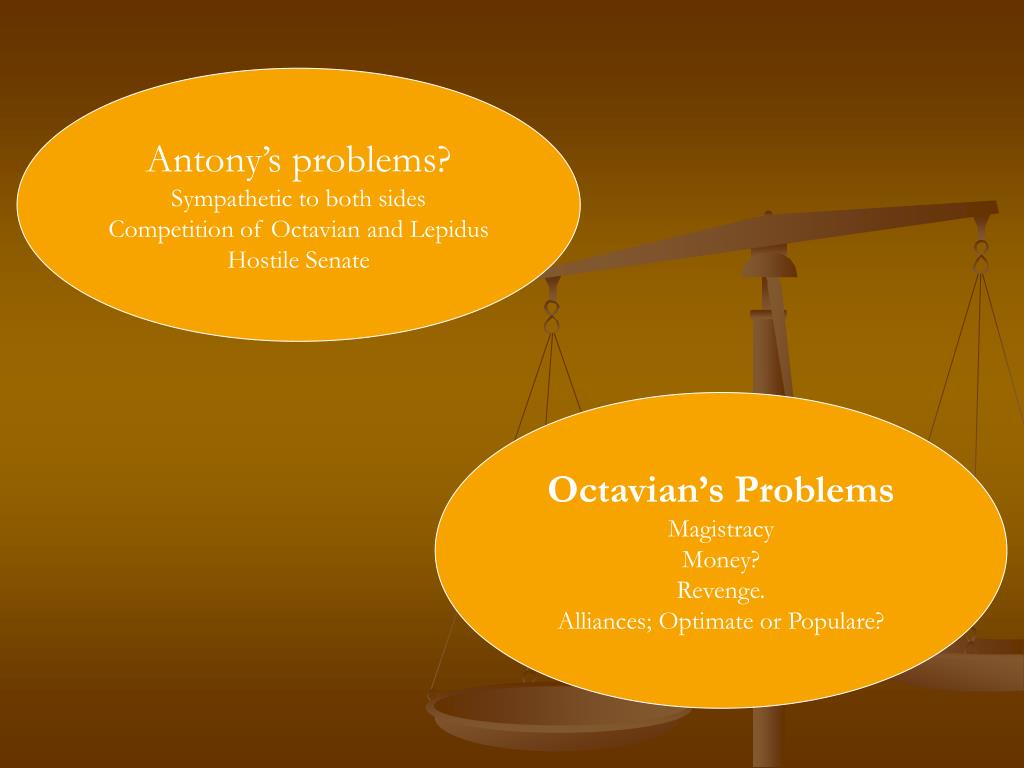 Antony’s problems?
Sympathetic to both sides
Competition of Octavian and Lepidus
Hostile Senate

Octavian’s Problems
Magistracy
Money?
Revenge.
Alliances; Optimate or Populare?